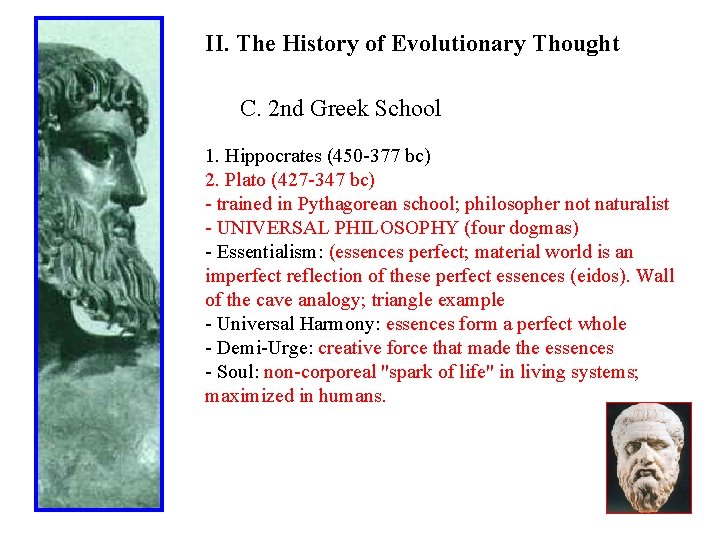 II. The History of Evolutionary Thought

C. 2nd Greek School

1. Hippocrates (450-377 bc)
2. Plato (427-347 bc)
- trained in Pythagorean school; philosopher not naturalist
- UNIVERSAL PHILOSOPHY (four dogmas)
- Essentialism: (essences perfect; material world is an imperfect reflection of these perfect essences (eidos). Wall of the cave analogy; triangle example
- Universal Harmony: essences form a perfect whole
- Demi-Urge: creative force that made the essences
- Soul: non-corporeal "spark of life" in living systems; maximized in humans.